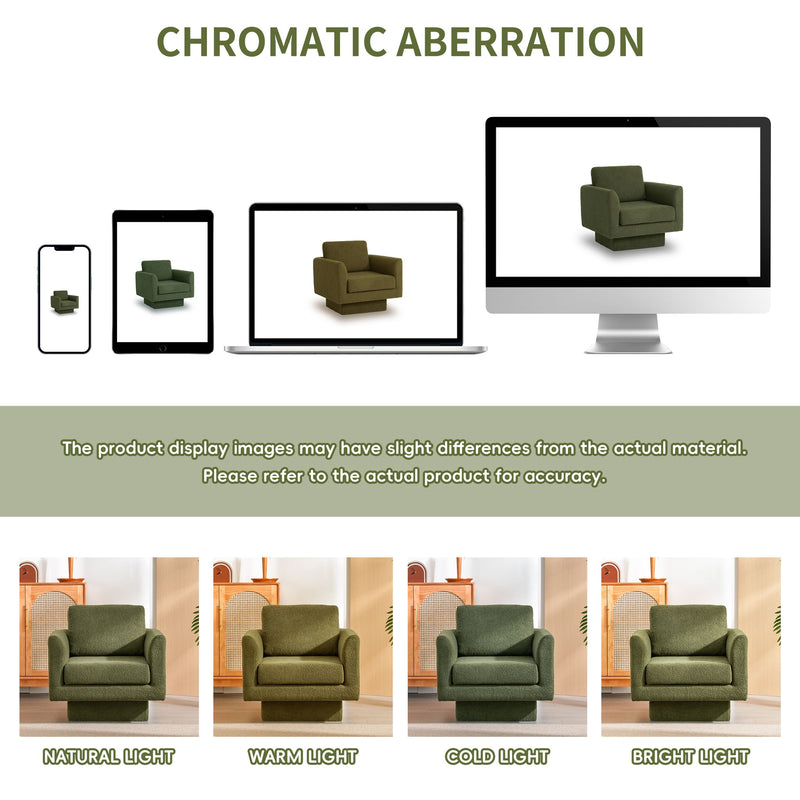 CHROMATIC ABERRATION

The product display images may have slight differences from the actual material.
Please refer to the actual product for accuracy.

NATURAL LIGHT

WARM LIGHT

COLD LIGHT

BRIGHT LIGHT